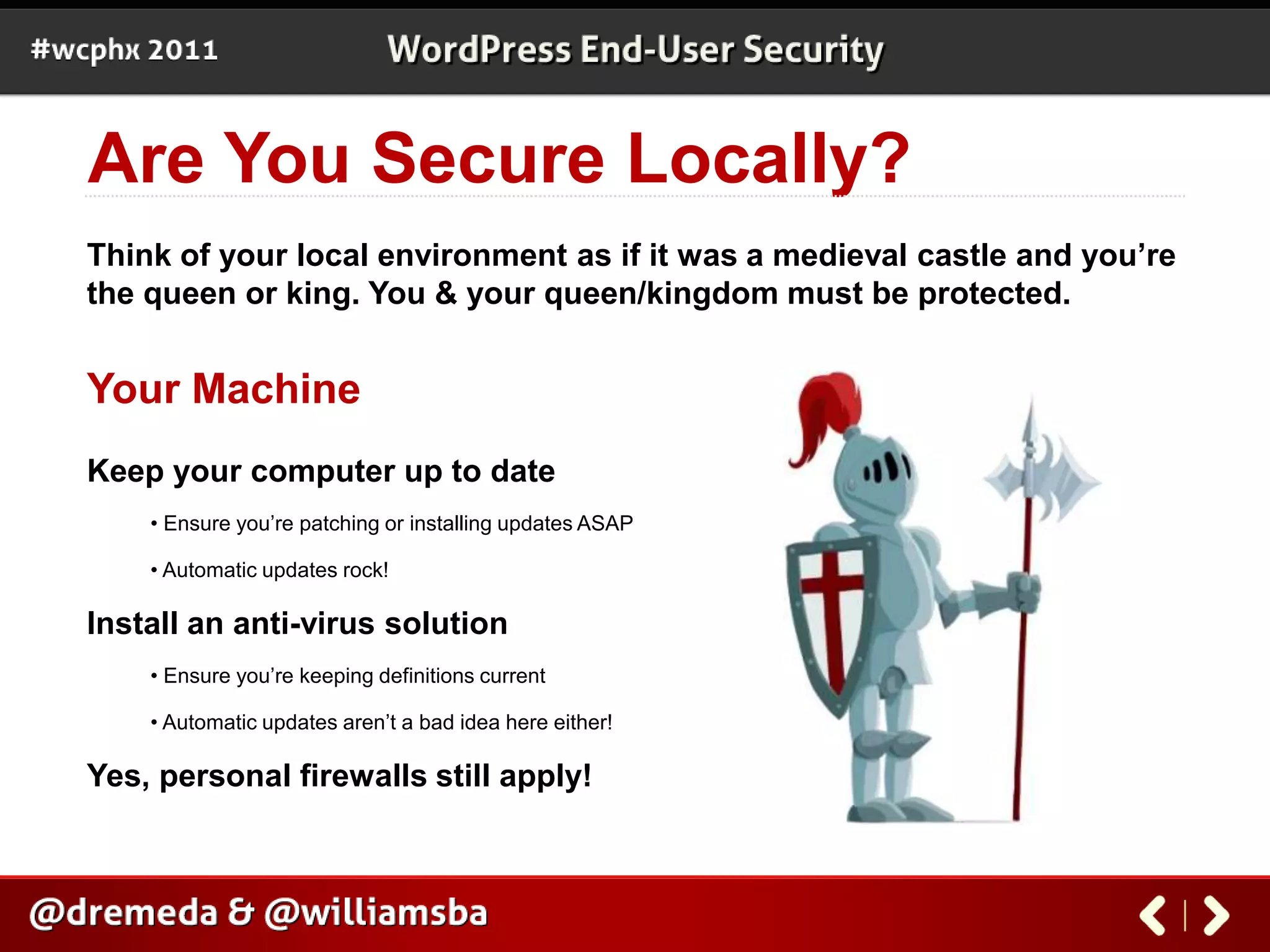 #wcphx 2011

WordPress End-User Security

Are You Secure Locally?

Think of your local environment as if it was a medieval castle and you’re the queen or king. You & your queen/kingdom must be protected.

Your Machine

Keep your computer up to date

• Ensure you’re patching or installing updates ASAP

• Automatic updates rock!

Install an anti-virus solution

• Ensure you’re keeping definitions current

• Automatic updates aren’t a bad idea here either!

Yes, personal firewalls still apply!

@dremeda & @williamsba